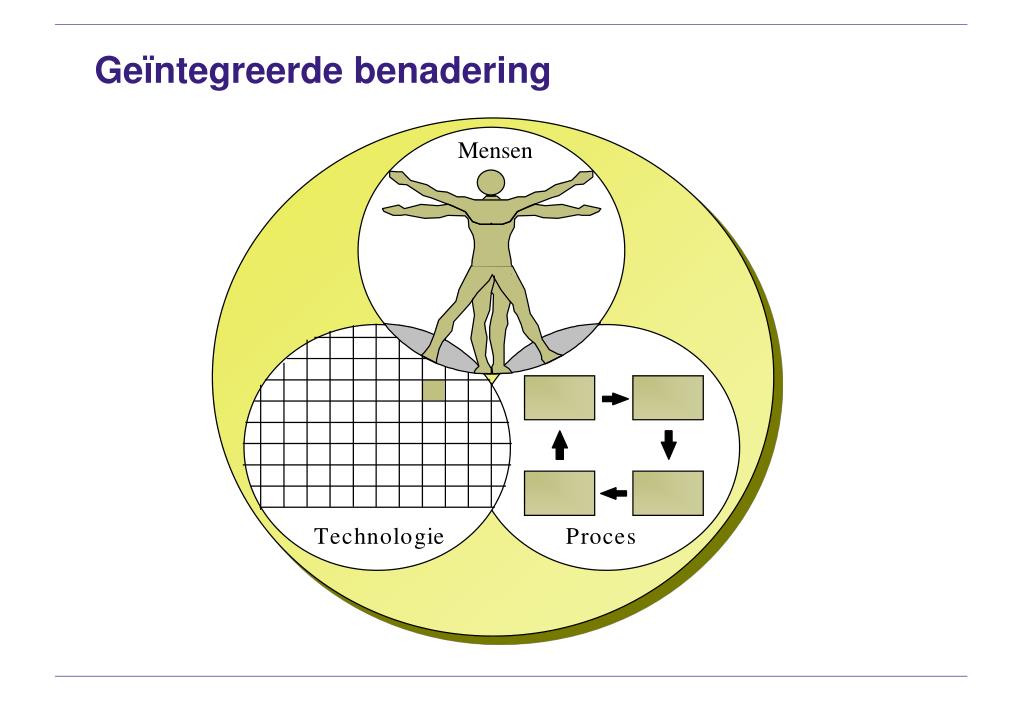 Geïntegreerde benadering

Mensen

Technologie

Proces